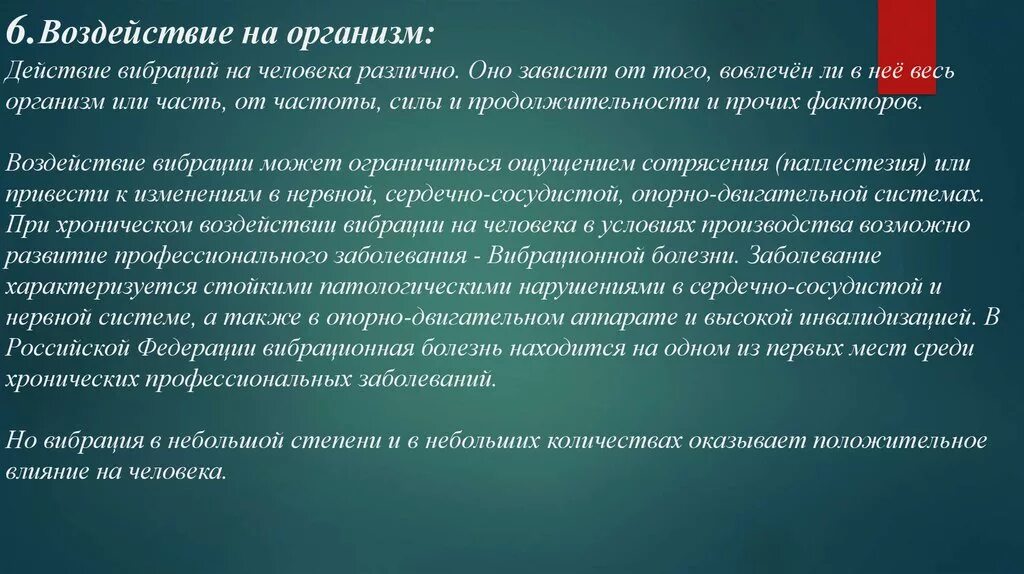 6.Воздействие на организм:

Действие вибраций на человека различно. Оно зависит от того, вовлечён ли в неё весь организм или часть, от частоты, силы и продолжительности и прочих факторов.

Воздействие вибрации может ограничиться ощущением сотрясения (паллестезия) или привести к изменениям в нервной, сердечно-сосудистой, опорно-двигательной системах. При хроническом воздействии вибрации на человека в условиях производства возможно развитие профессионального заболевания - Вибрационной болезни. Заболевание характеризуется стойкими патологическими нарушениями в сердечно-сосудистой и нервной системе, а также в опорно-двигательном аппарате и высокой инвалидизацией. В Российской Федерации вибрационная болезнь находится на одном из первых мест среди хронических профессиональных заболеваний.

Но вибрация в небольшой степени и в небольших количествах оказывает положительное влияние на человека.